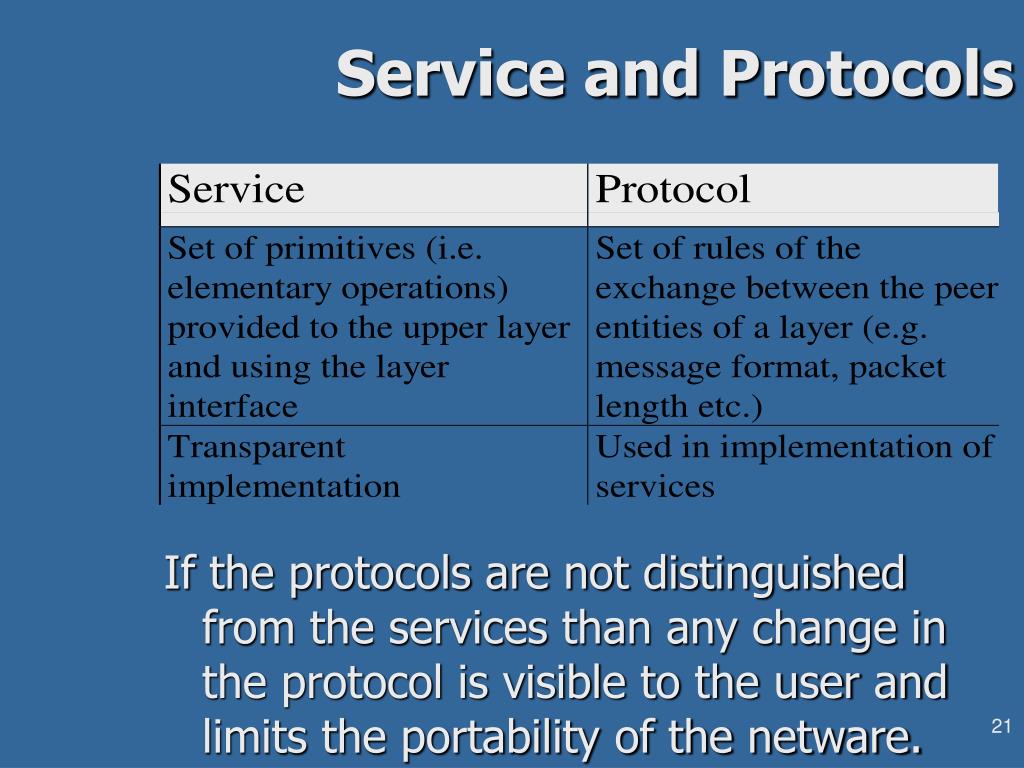 Service and Protocols

| Service | Protocol |
|---|---|
| Set of primitives (i.e. elementary operations) provided to the upper layer and using the layer interface | Set of rules of the exchange between the peer entities of a layer (e.g. message format, packet length etc.) |
| Transparent implementation | Used in implementation of services |

If the protocols are not distinguished from the services than any change in the protocol is visible to the user and limits the portability of the netware.

21